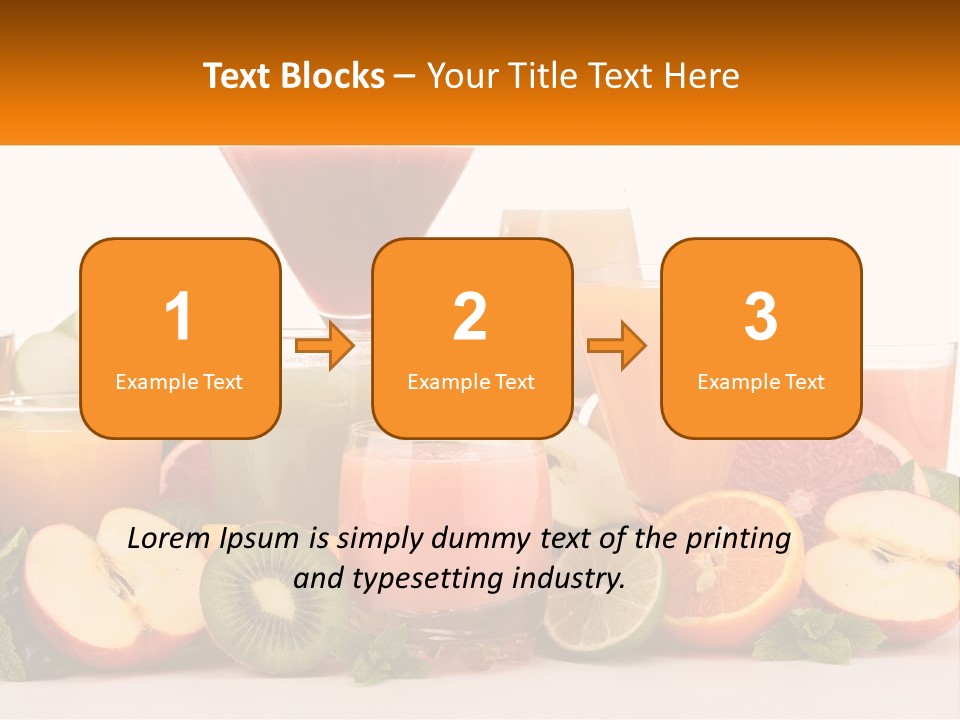 Text Blocks – Your Title Text Here

1
Example Text

2
Example Text

3
Example Text

Lorem Ipsum is simply dummy text of the printing and typesetting industry.